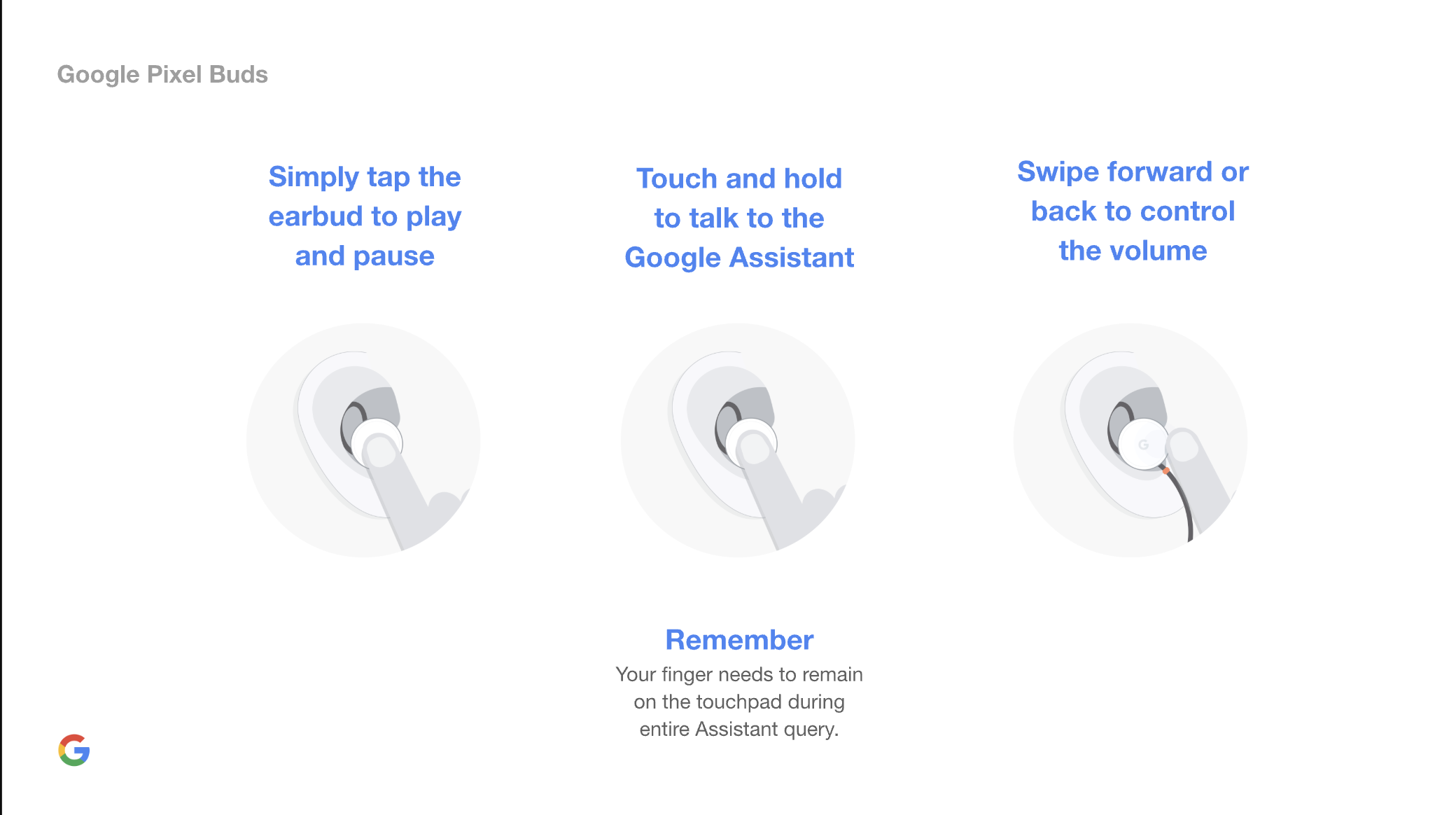 Google Pixel Buds

Simply tap the earbud to play and pause

Touch and hold to talk to the Google Assistant

Swipe forward or back to control the volume

G

Remember
Your finger needs to remain on the touchpad during entire Assistant query.

G